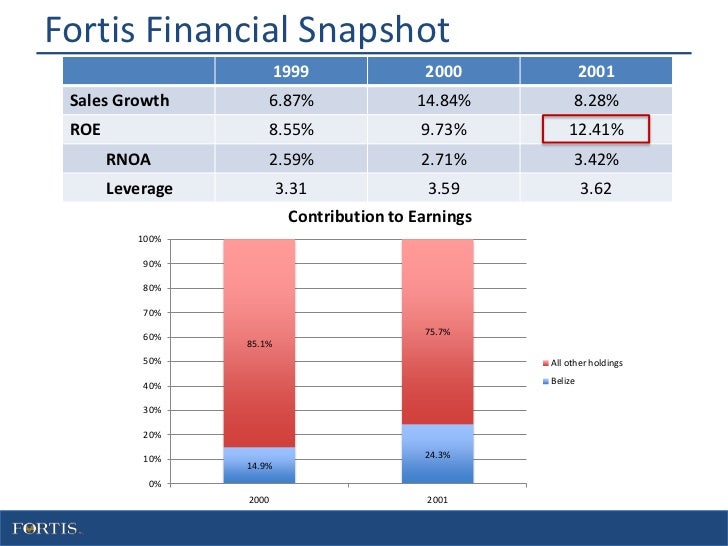 Fortis Financial Snapshot

| | 1999 | 2000 | 2001 |
|---|---|---|---|
| Sales Growth | 6.87% | 14.84% | 8.28% |
| ROE | 8.55% | 9.73% | 12.41% |
| RNOA | 2.59% | 2.71% | 3.42% |
| Leverage | 3.31 | 3.59 | 3.62 |

Contribution to Earnings

100%
90%
80%
70%
60%
50%
40%
30%
20%
10%
0%

85.1%
14.9%
75.7%
24.3%

2000
2001

All other holdings
Belize

FORTIS